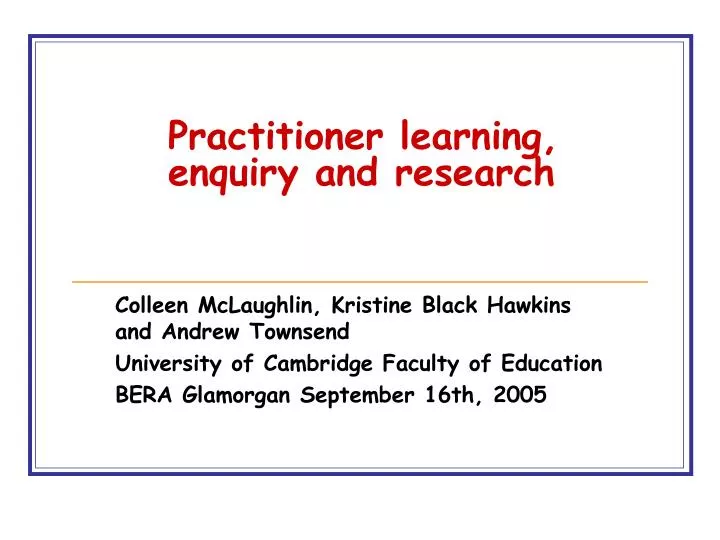 Practitioner learning, enquiry and research

Colleen McLaughlin, Kristine Black Hawkins and Andrew Townsend

University of Cambridge Faculty of Education

BERA Glamorgan September 16th, 2005